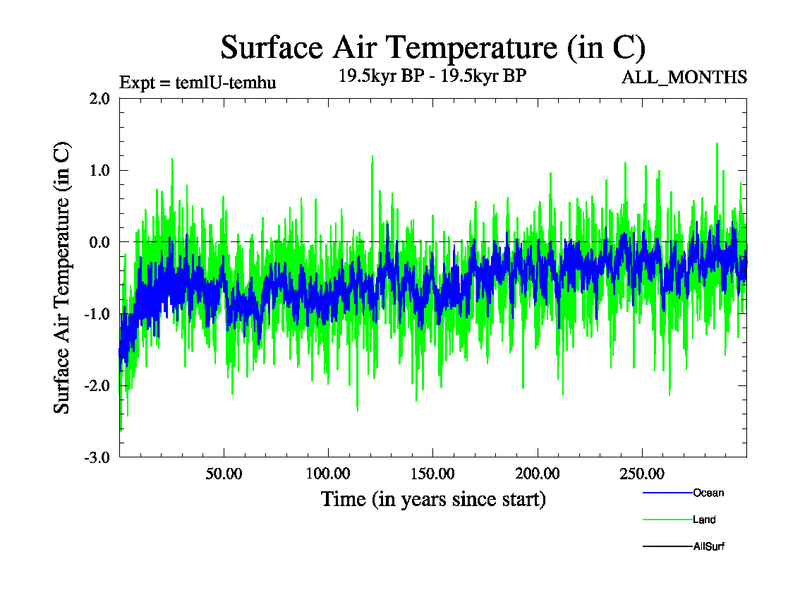 Surface Air Temperature (in C)

Expt = temlU-temhu

19.5kyr BP - 19.5kyr BP

ALL_MONTHS

Surface Air Temperature (in C)

2.0
1.0
0.0
-1.0
-2.0
-3.0

50.00
100.00
150.00
200.00
250.00

Time (in years since start)

Ocean
Land
AllSurf